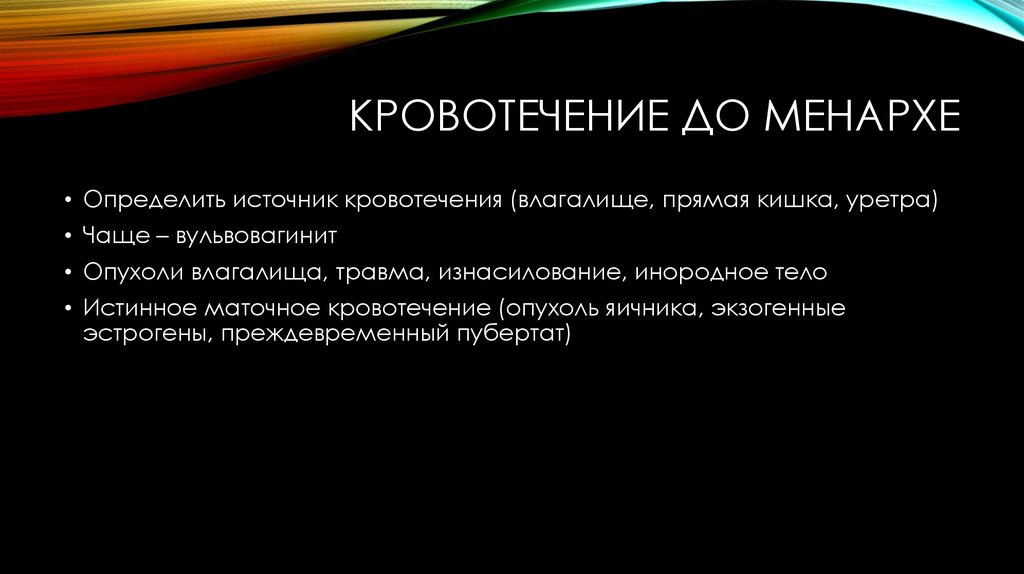 КРОВОТЕЧЕНИЕ ДО МЕНАРХЕ

• Определить источник кровотечения (влагалище, прямая кишка, уретра)
• Чаще – вульвовагинит
• Опухоли влагалища, травма, изнасилование, инородное тело
• Истинное маточное кровотечение (опухоль яичника, экзогенные эстрогены, преждевременный пубертат)